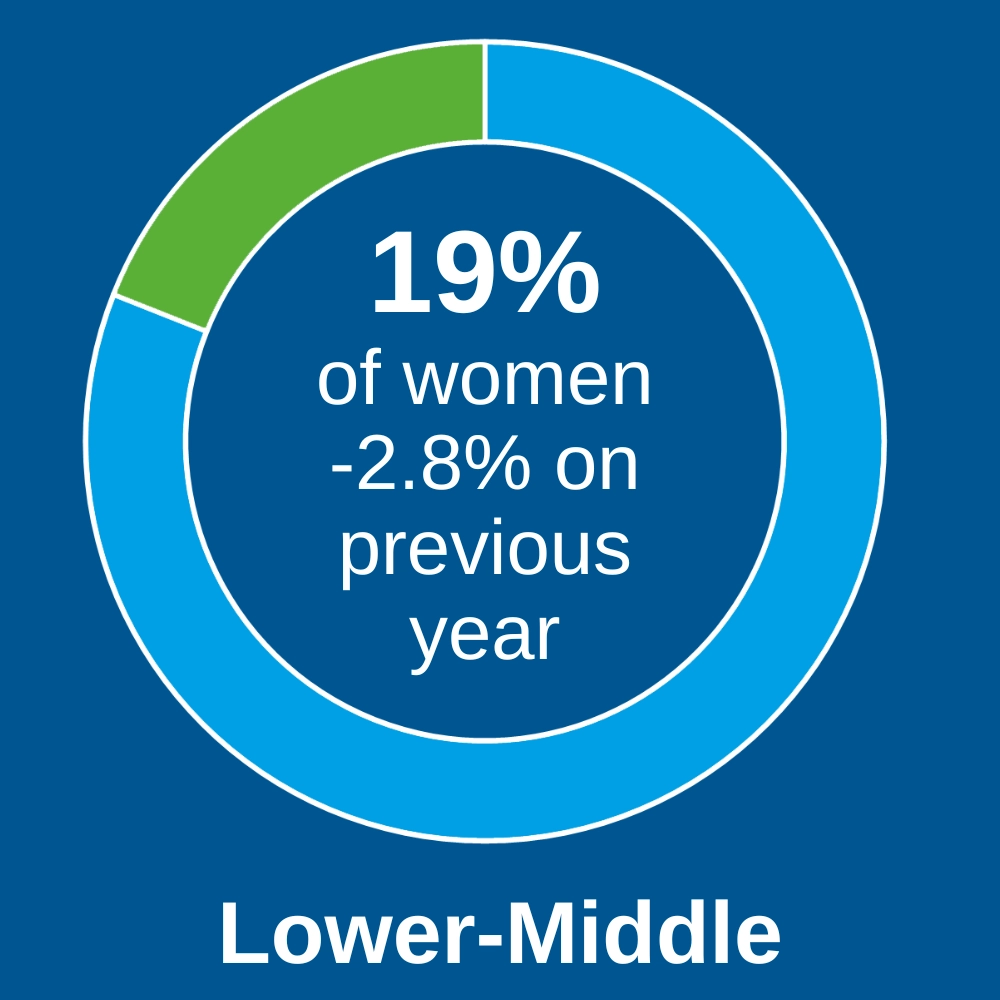 19%
of women
-2.8% on previous year

Lower-Middle